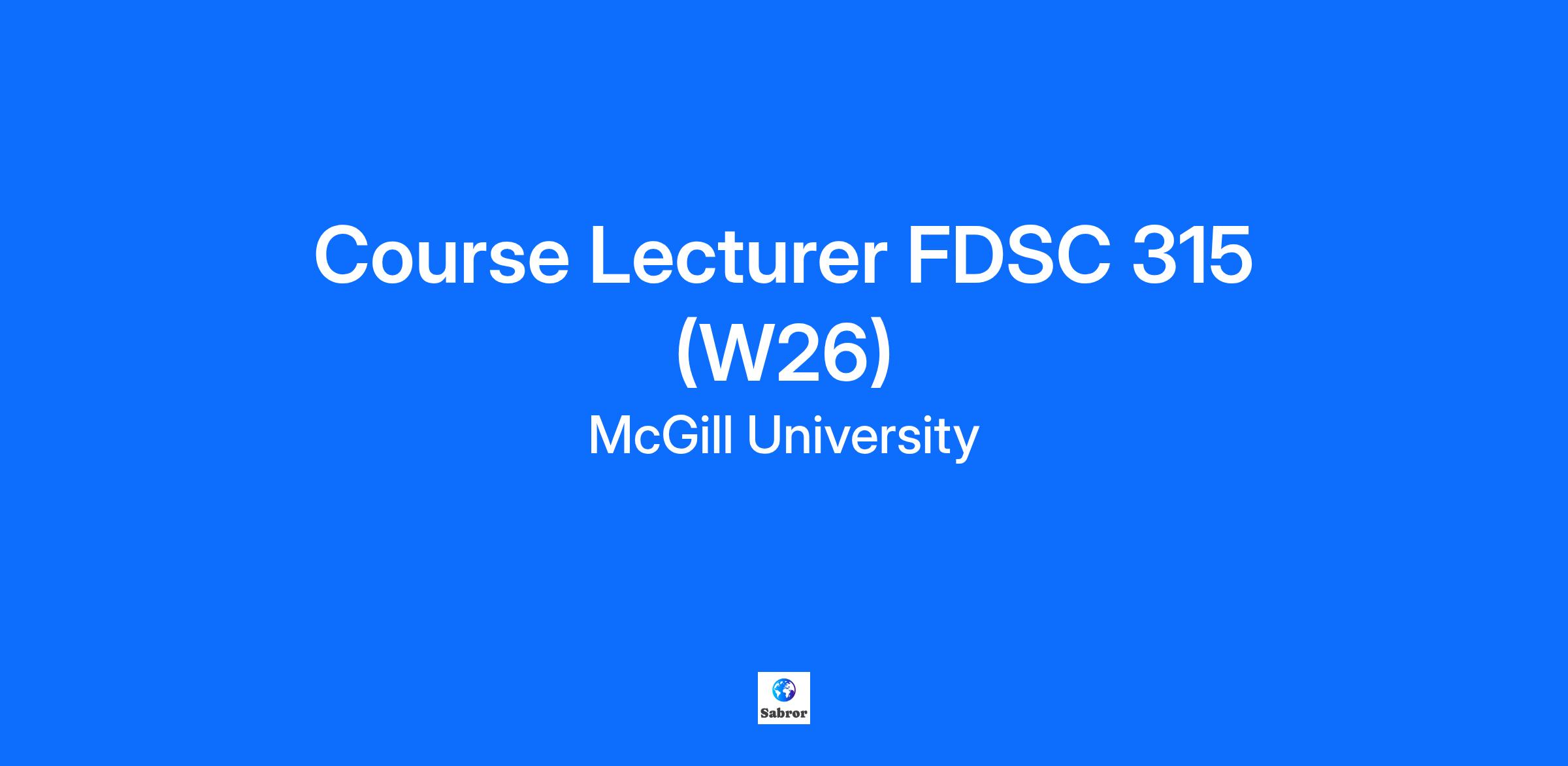 Course Lecturer FDSC 315 (W26)

McGill University

Sabror